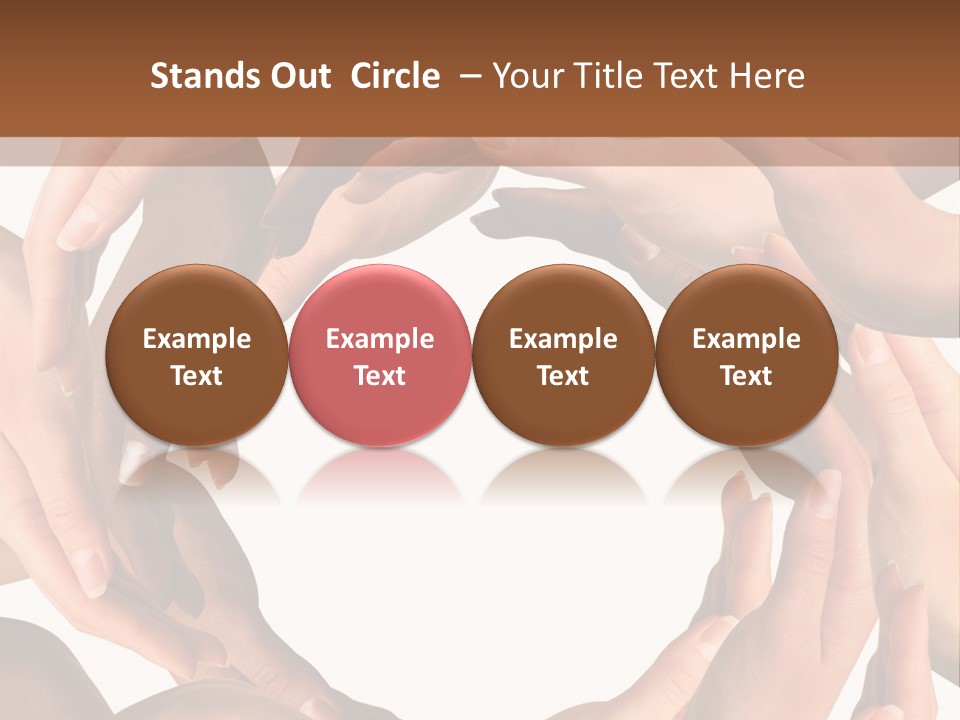 Stands Out  Circle  – Your Title Text Here

Example Text

Example Text

Example Text

Example Text